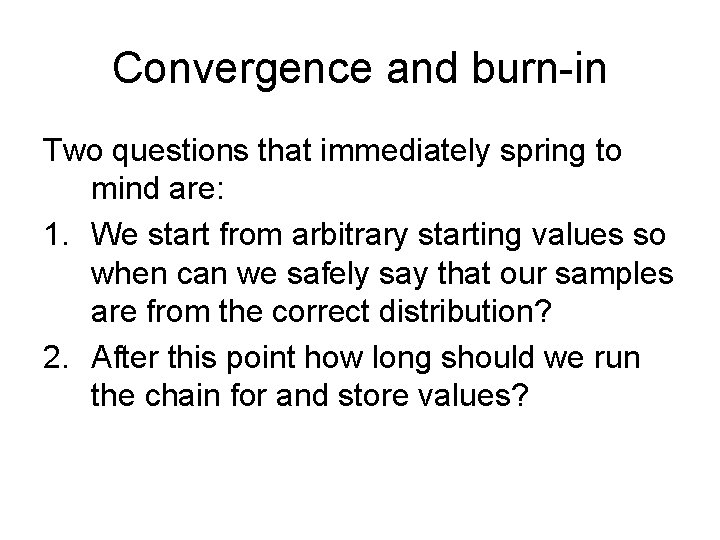 Convergence and burn-in

Two questions that immediately spring to mind are:

1. We start from arbitrary starting values so when can we safely say that our samples are from the correct distribution?
2. After this point how long should we run the chain for and store values?